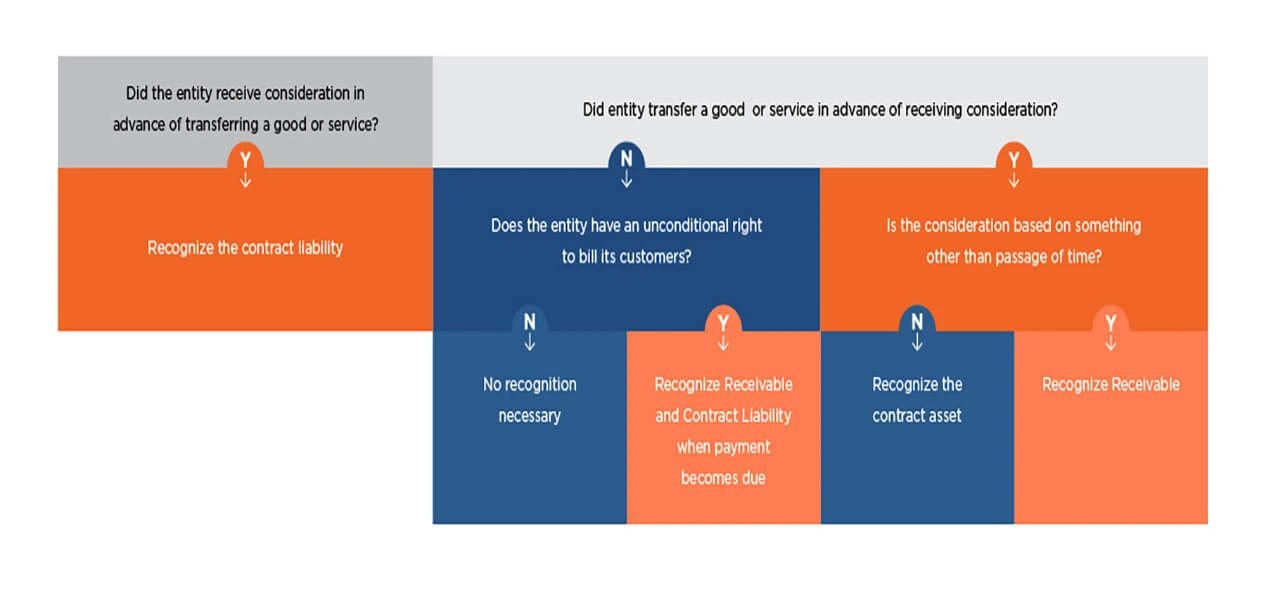 Did the entity receive consideration in advance of transferring a good or service?

Y

Recognize the contract liability

Did entity transfer a good or service in advance of receiving consideration?

N

Does the entity have an unconditional right to bill its customers?

N

No recognition necessary

Y

Recognize Receivable and Contract Liability when payment becomes due

Y

Is the consideration based on something other than passage of time?

N

Recognize the contract asset

Y

Recognize Receivable